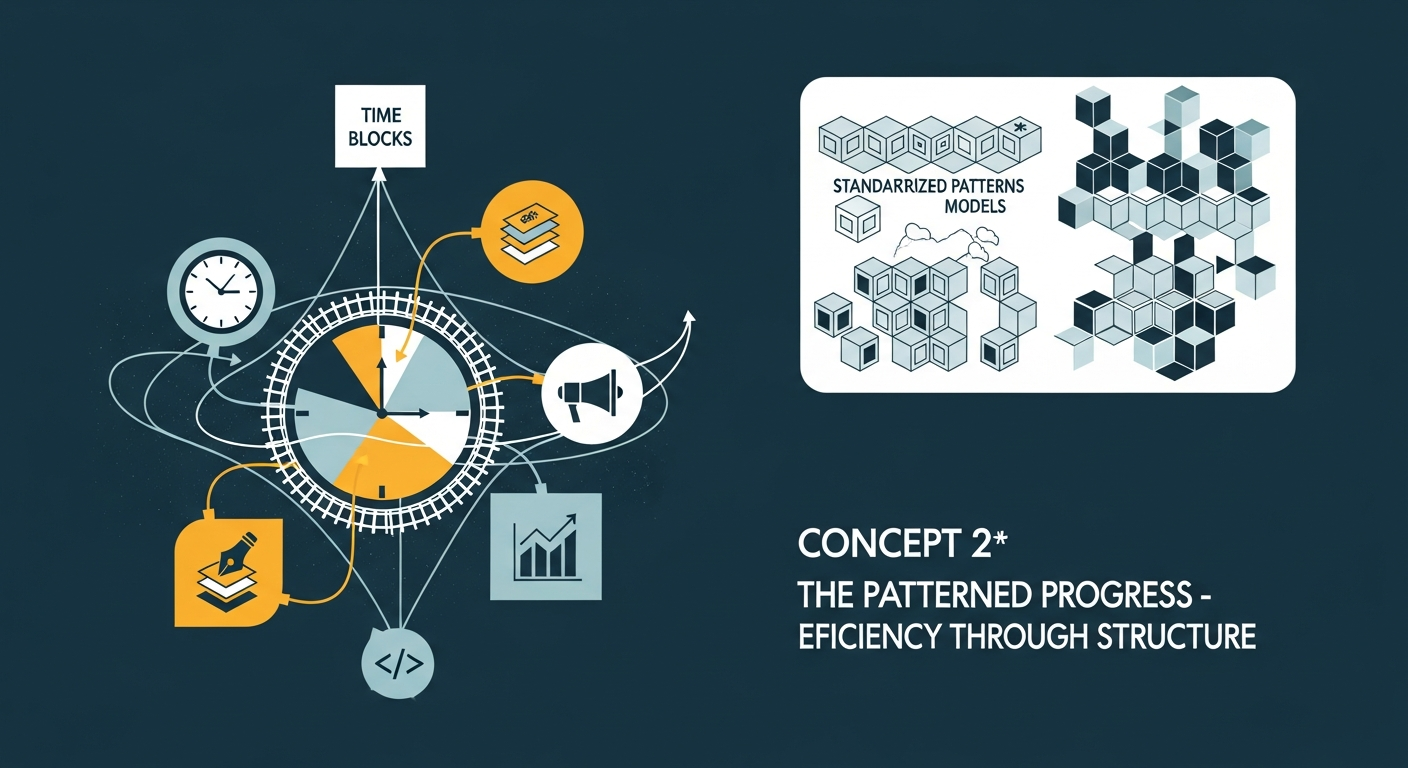 TIME BLOCKS

STANDARRIZED PATTERNS
MODELS

</>

CONCEPT 2*

THE PATTERNED PROGRESS - EFICIENCY THROUGH STRUCTURE